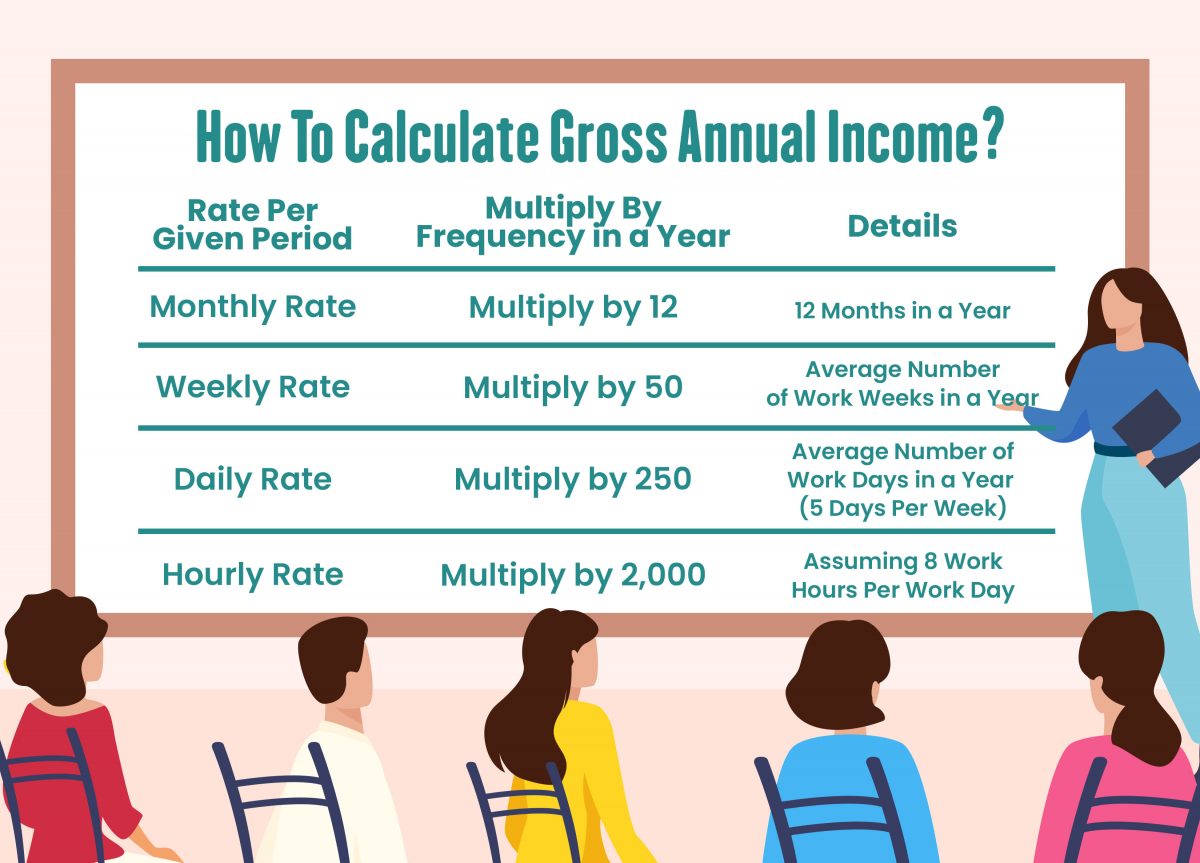 How To Calculate Gross Annual Income?

| Rate Per Given Period | Multiply By Frequency in a Year | Details |
|---|---|---|
| Monthly Rate | Multiply by 12 | 12 Months in a Year |
| Weekly Rate | Multiply by 50 | Average Number of Work Weeks in a Year |
| Daily Rate | Multiply by 250 | Average Number of Work Days in a Year (5 Days Per Week) |
| Hourly Rate | Multiply by 2,000 | Assuming 8 Work Hours Per Work Day |